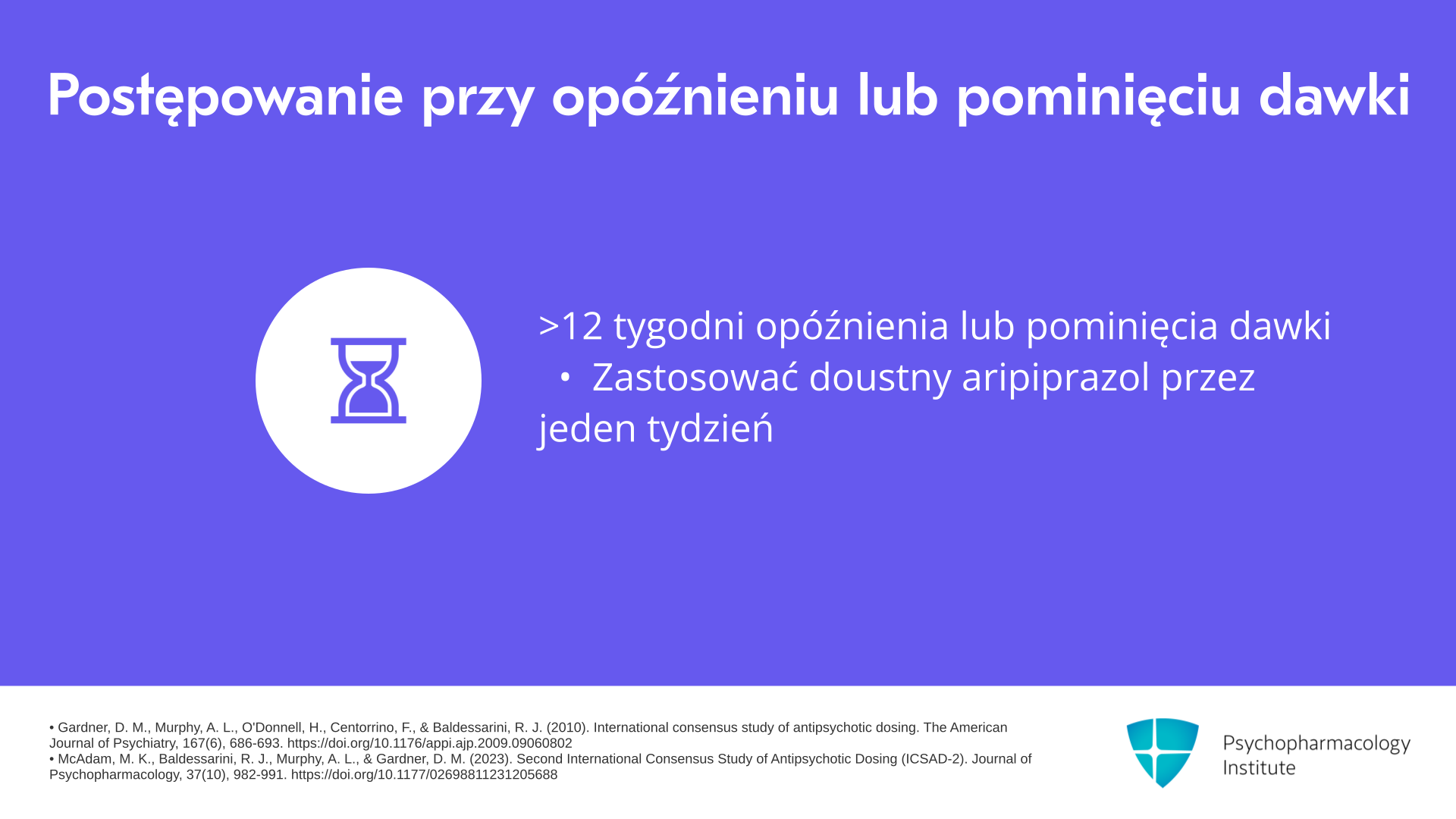 Postępowanie przy opóźnieniu lub pominięciu dawki

>12 tygodni opóźnienia lub pominięcia dawki

• Zastosować doustny aripiprazol przez jeden tydzień

• Gardner, D. M., Murphy, A. L., O'Donnell, H., Centorrino, F., & Baldessarini, R. J. (2010). International consensus study of antipsychotic dosing. The American Journal of Psychiatry, 167(6), 686-693. https://doi.org/10.1176/appi.ajp.2009.09060802
• McAdam, M. K., Baldessarini, R. J., Murphy, A. L., & Gardner, D. M. (2023). Second International Consensus Study of Antipsychotic Dosing (ICSAD-2). Journal of Psychopharmacology, 37(10), 982-991. https://doi.org/10.1177/02698811231205688

Psychopharmacology
Institute